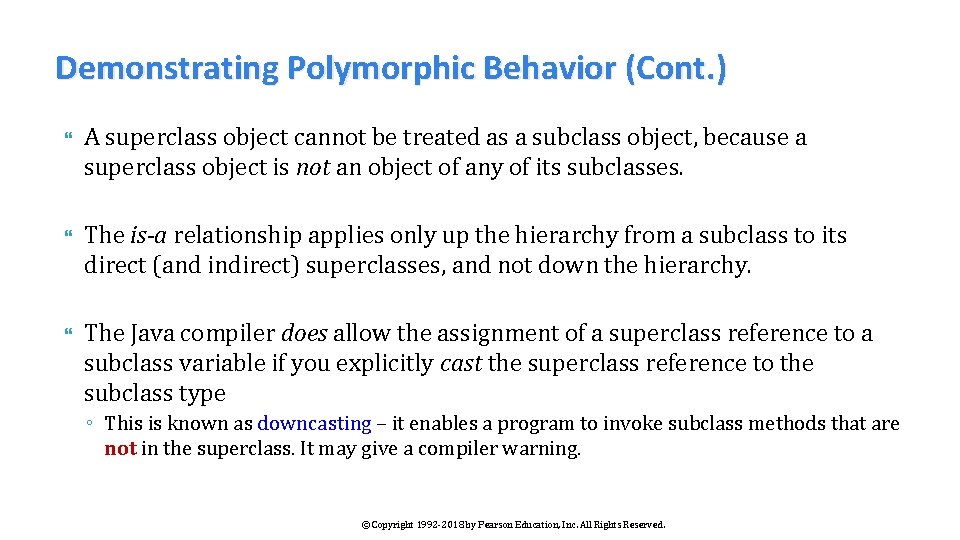 Demonstrating Polymorphic Behavior (Cont.)

A superclass object cannot be treated as a subclass object, because a superclass object is not an object of any of its subclasses.

The is-a relationship applies only up the hierarchy from a subclass to its direct (and indirect) superclasses, and not down the hierarchy.

The Java compiler does allow the assignment of a superclass reference to a subclass variable if you explicitly cast the superclass reference to the subclass type

◦ This is known as downcasting – it enables a program to invoke subclass methods that are not in the superclass. It may give a compiler warning.

©Copyright 1992-2018 by Pearson Education, Inc. All Rights Reserved.